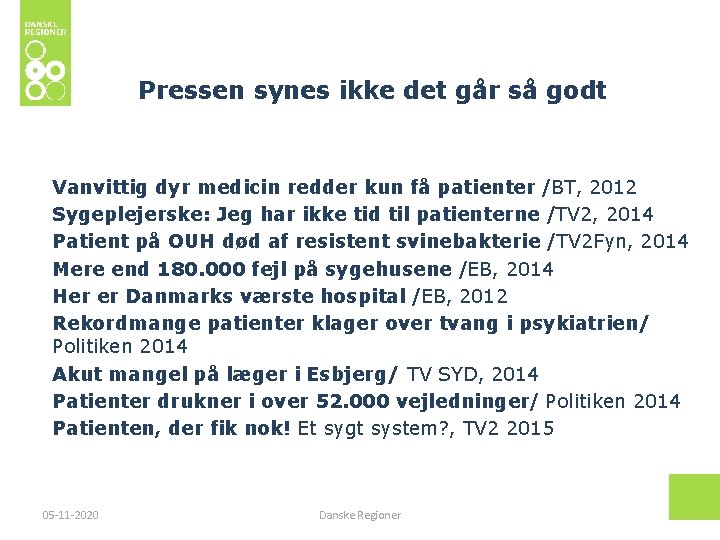 DANSKE REGIONER

Pressen synes ikke det går så godt

Vanvittig dyr medicin redder kun få patienter /BT, 2012
Sygeplejerske: Jeg har ikke tid til patienterne /TV2, 2014
Patient på OUH død af resistent svinebakterie /TV2Fyn, 2014
Mere end 180.000 fejl på sygehusene /EB, 2014
Her er Danmarks værste hospital /EB, 2012
Rekordmange patienter klager over tvang i psykiatrien/ Politiken 2014
Akut mangel på læger i Esbjerg/ TV SYD, 2014
Patienter drukner i over 52.000 vejledninger/ Politiken 2014
Patienten, der fik nok! Et sygt system?, TV2 2015

05-11-2020
Danske Regioner